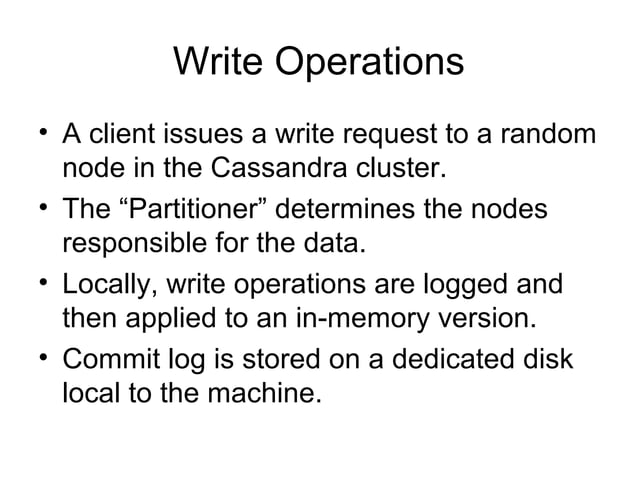 Write Operations

• A client issues a write request to a random node in the Cassandra cluster.
• The “Partitioner” determines the nodes responsible for the data.
• Locally, write operations are logged and then applied to an in-memory version.
• Commit log is stored on a dedicated disk local to the machine.